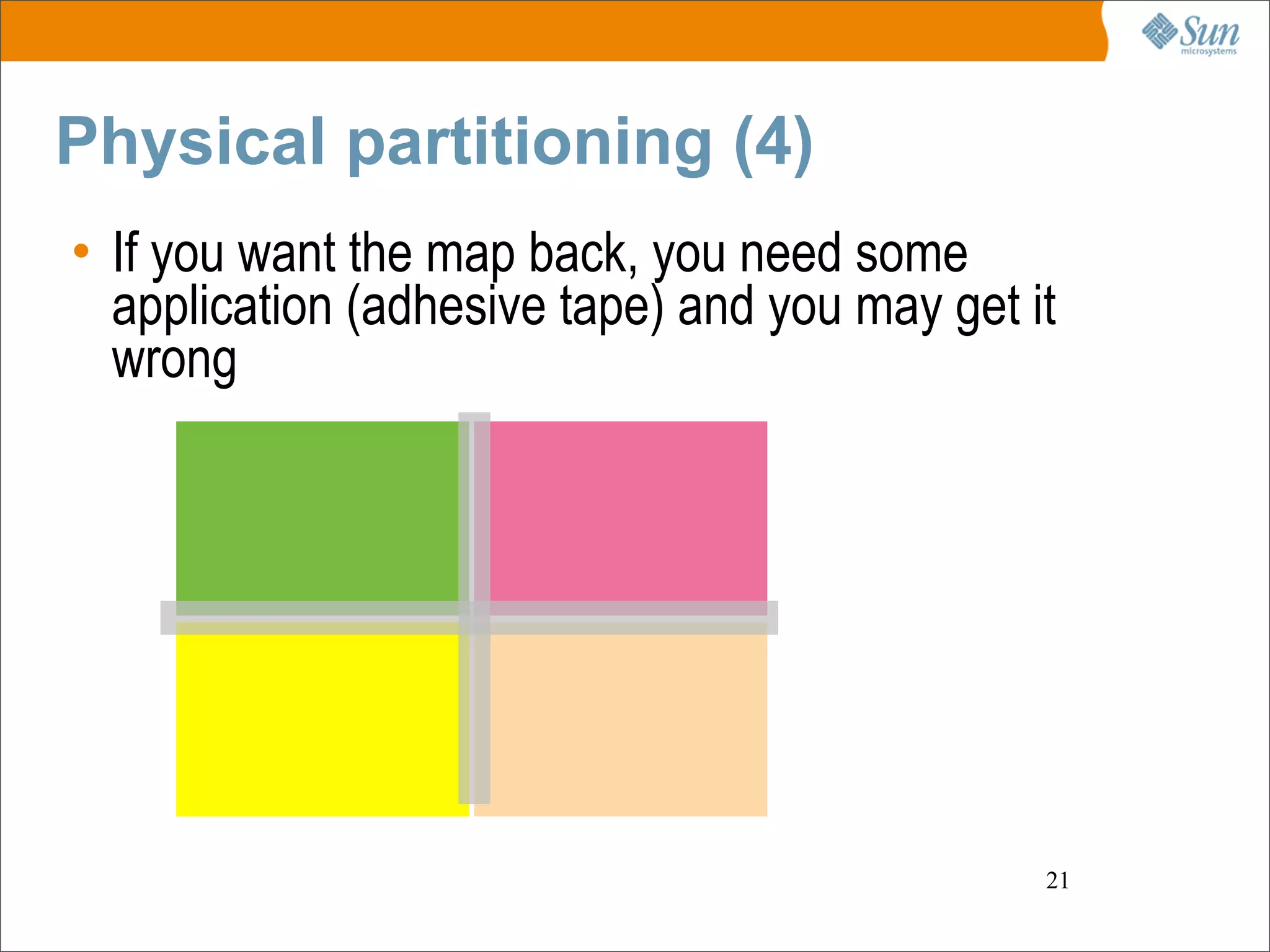 Sun microsystems

Physical partitioning (4)

• If you want the map back, you need some application (adhesive tape) and you may get it wrong

21